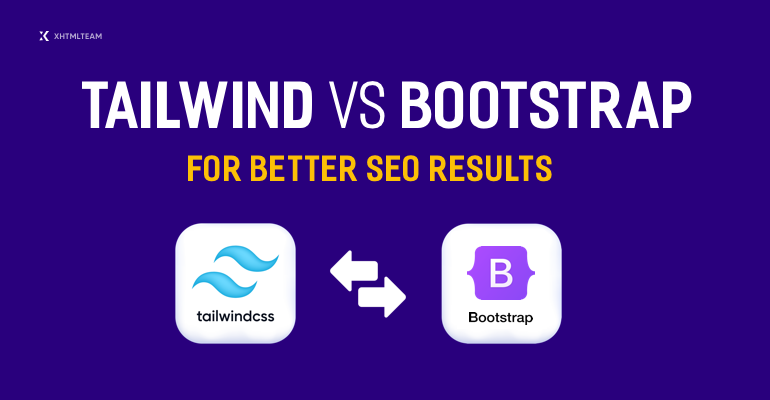 XHTMLTEAM

TAILWIND VS BOOTSTRAP

FOR BETTER SEO RESULTS

tailwindcss

B

Bootstrap